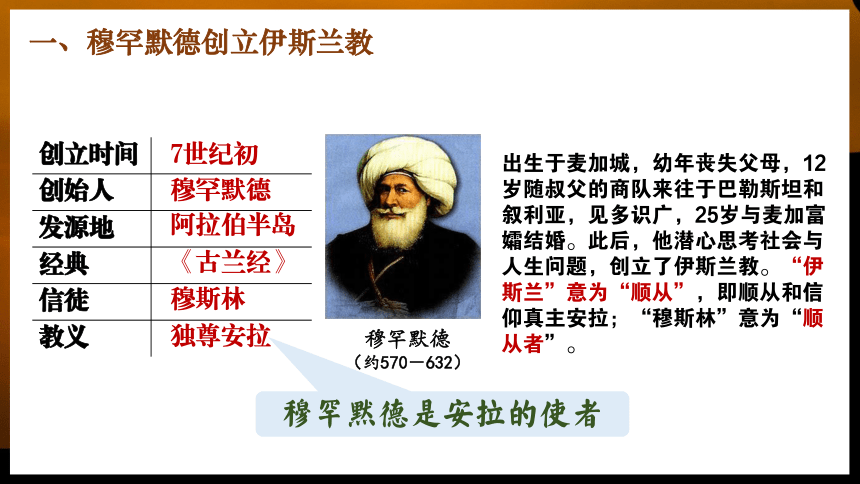 一、穆罕默德创立伊斯兰教

| 创立时间 | 7世纪初 |
|---|---|
| 创始人 | 穆罕默德 |
| 发源地 | 阿拉伯半岛 |
| 经典 | 《古兰经》 |
| 信徒 | 穆斯林 |
| 教义 | 独尊安拉 |

穆罕默德
（约570－632）

出生于麦加城，幼年丧失父母，12岁随叔父的商队来往于巴勒斯坦和叙利亚，见多识广，25岁与麦加富孀结婚。此后，他潜心思考社会与人生问题，创立了伊斯兰教。“伊斯兰”意为“顺从”，即顺从和信仰真主安拉；“穆斯林”意为“顺从者”。

穆罕默德是安拉的使者